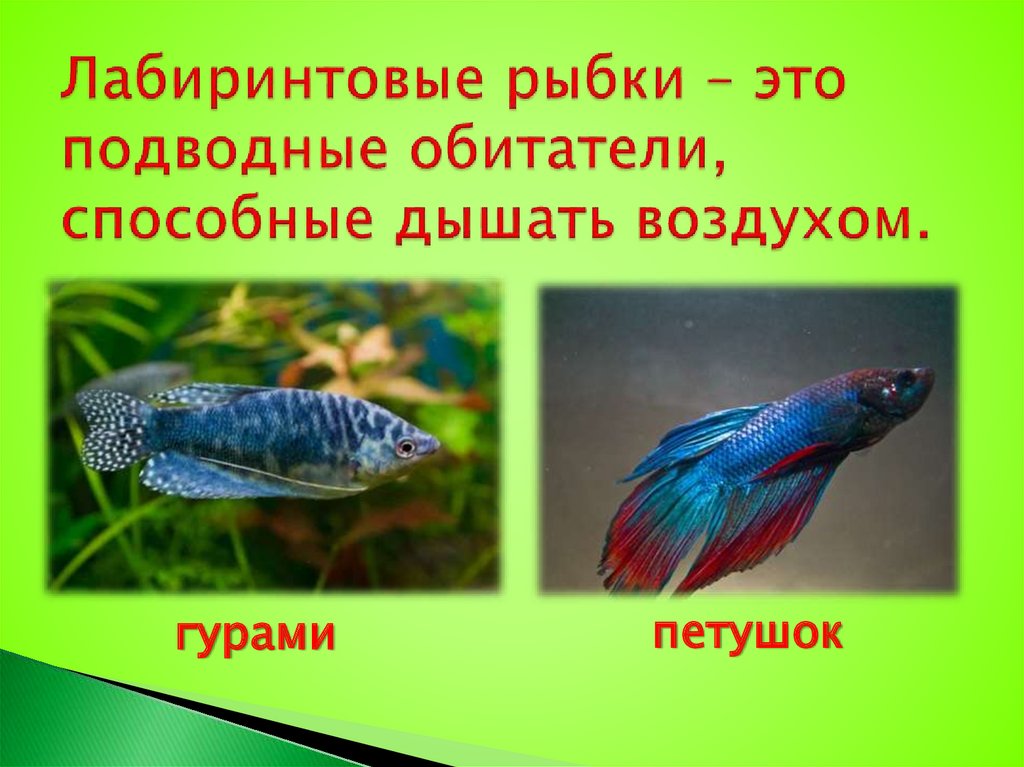 Лабиринтовые рыбки – это подводные обитатели, способные дышать воздухом.

гурами

петушок